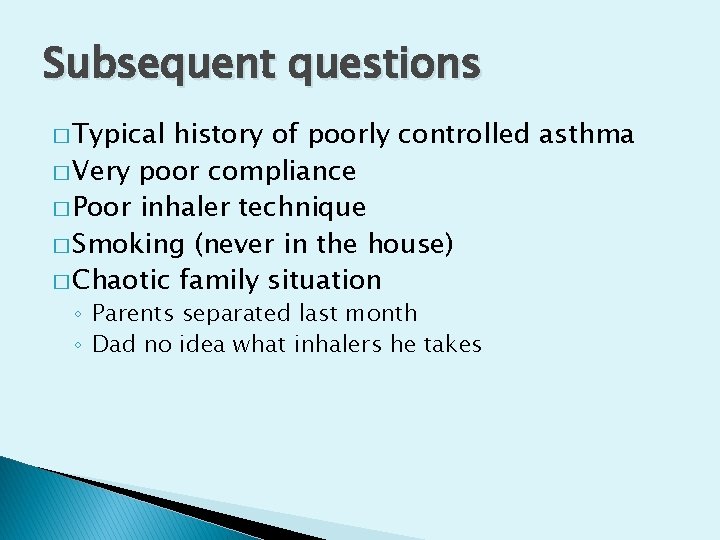 Subsequent questions

□ Typical history of poorly controlled asthma
□ Very poor compliance
□ Poor inhaler technique
□ Smoking (never in the house)
□ Chaotic family situation
◦ Parents separated last month
◦ Dad no idea what inhalers he takes